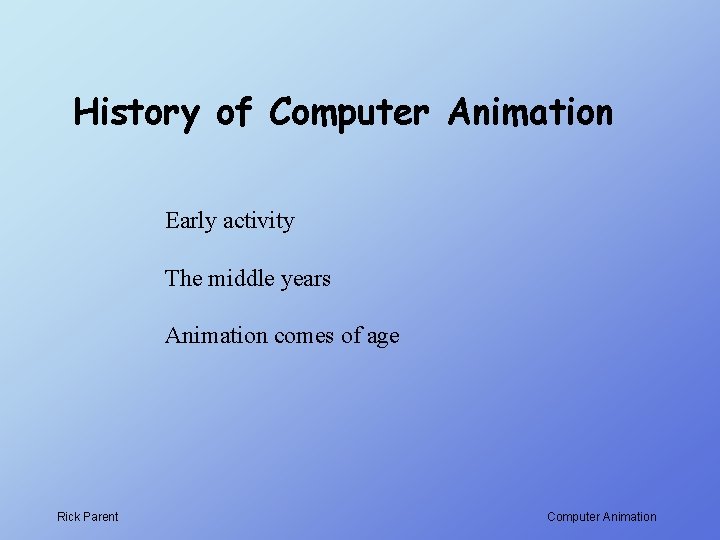 History of Computer Animation

Early activity

The middle years

Animation comes of age

Rick Parent

Computer Animation